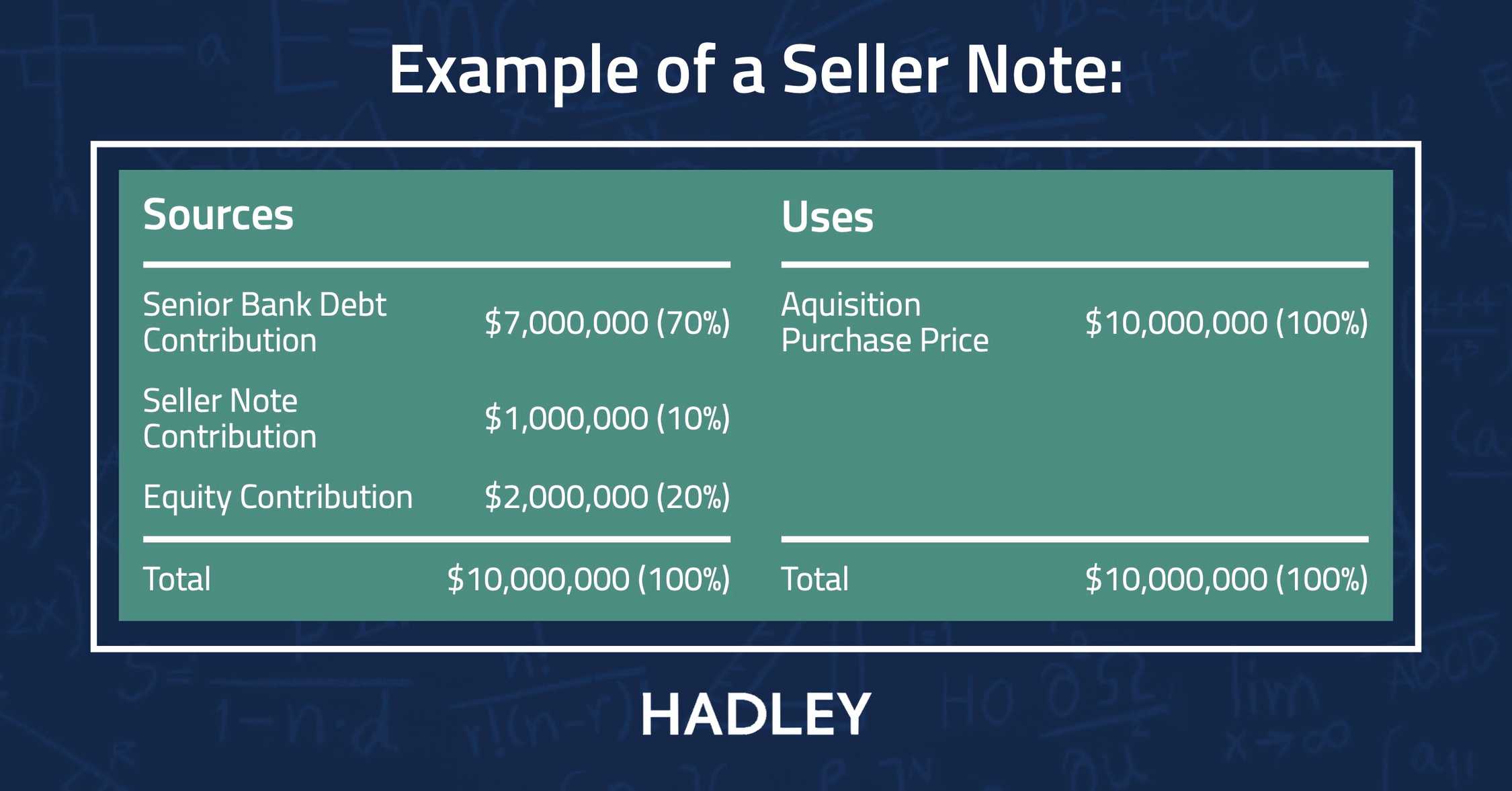 Example of a Seller Note:

| Sources | | Uses | |
|---|---|---|---|
| Senior Bank Debt Contribution | \$7,000,000 (70%) | Aquisition Purchase Price | \$10,000,000 (100%) |
| Seller Note Contribution | \$1,000,000 (10%) | | |
| Equity Contribution | \$2,000,000 (20%) | | |
| Total | \$10,000,000 (100%) | Total | \$10,000,000 (100%) |

HADLEY